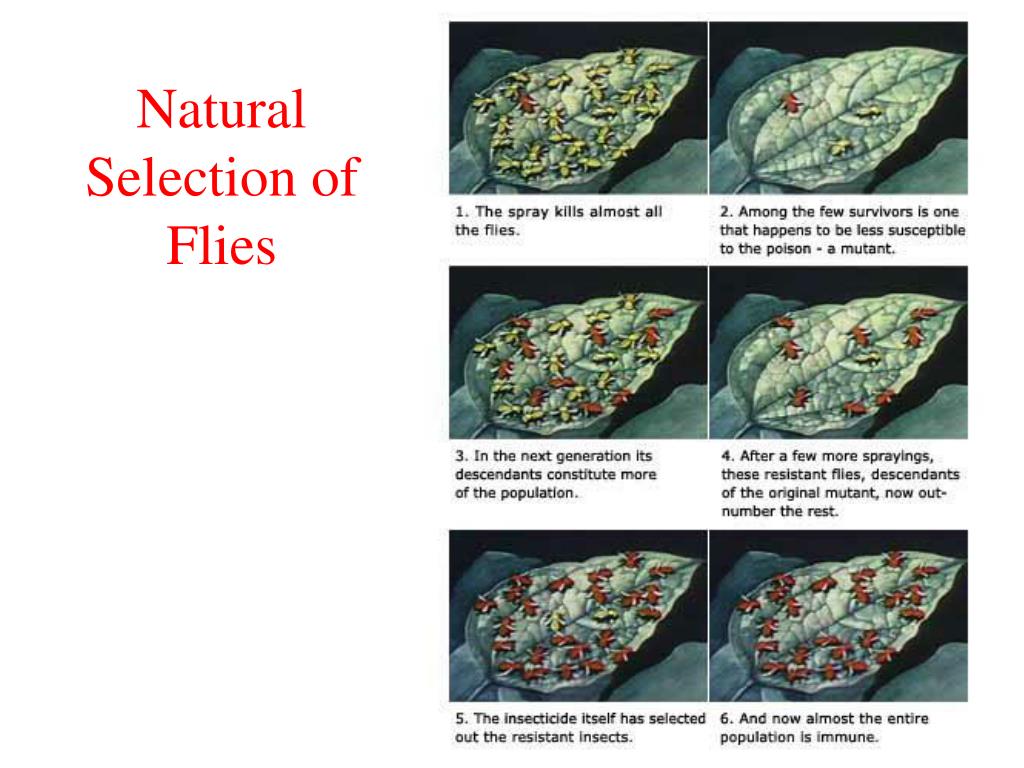 Natural Selection of Flies

1. The spray kills almost all the flies.

2. Among the few survivors is one that happens to be less susceptible to the poison - a mutant.

3. In the next generation its descendants constitute more of the population.

4. After a few more sprayings, these resistant flies, descendants of the original mutant, now outnumber the rest.

5. The insecticide itself has selected out the resistant insects.

6. And now almost the entire population is immune.